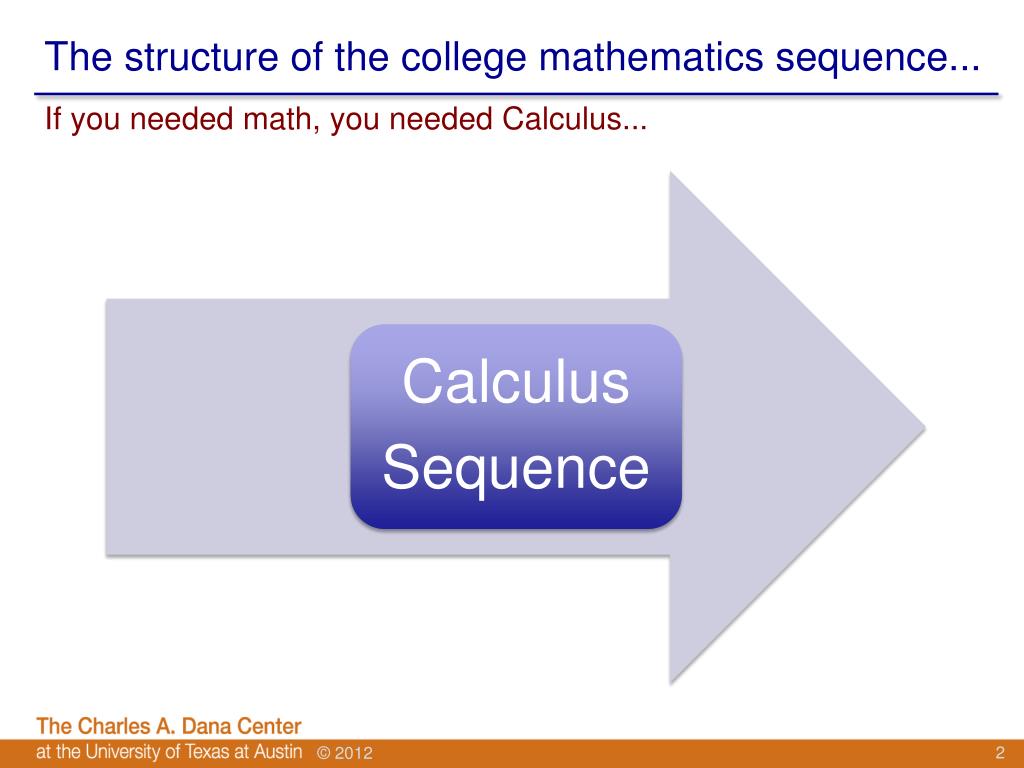 The structure of the college mathematics sequence...

If you needed math, you needed Calculus...

Calculus Sequence

The Charles A. Dana Center
at the University of Texas at Austin © 2012

2